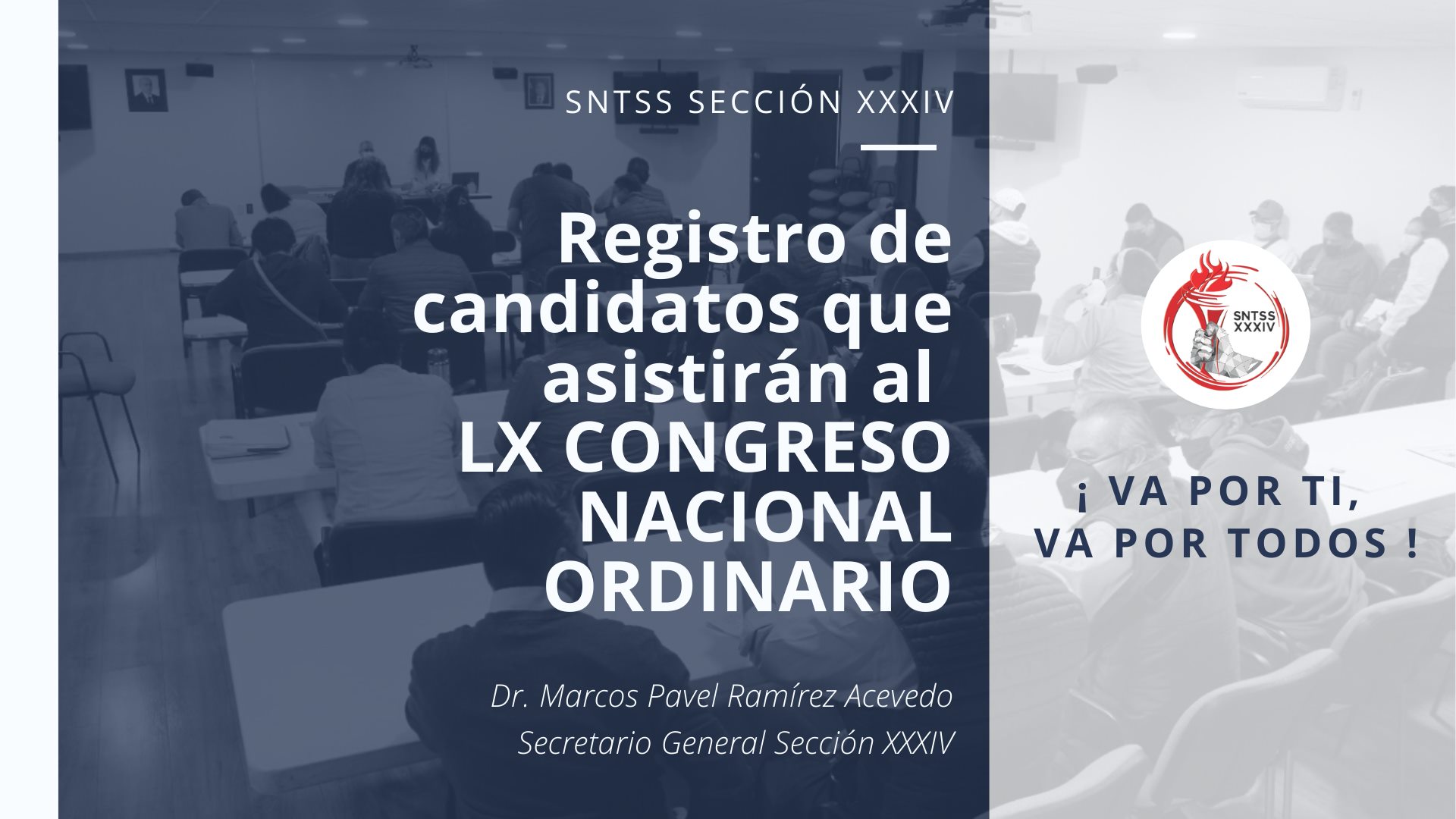 SNTSS SECCIÓN XXXIV

Registro de candidatos que asistirán al LX CONGRESO NACIONAL ORDINARIO

Dr. Marcos Pavel Ramírez Acevedo
Secretario General Sección XXXIV

SNTSS XXXIV

¡ VA POR TI,
VA POR TODOS !